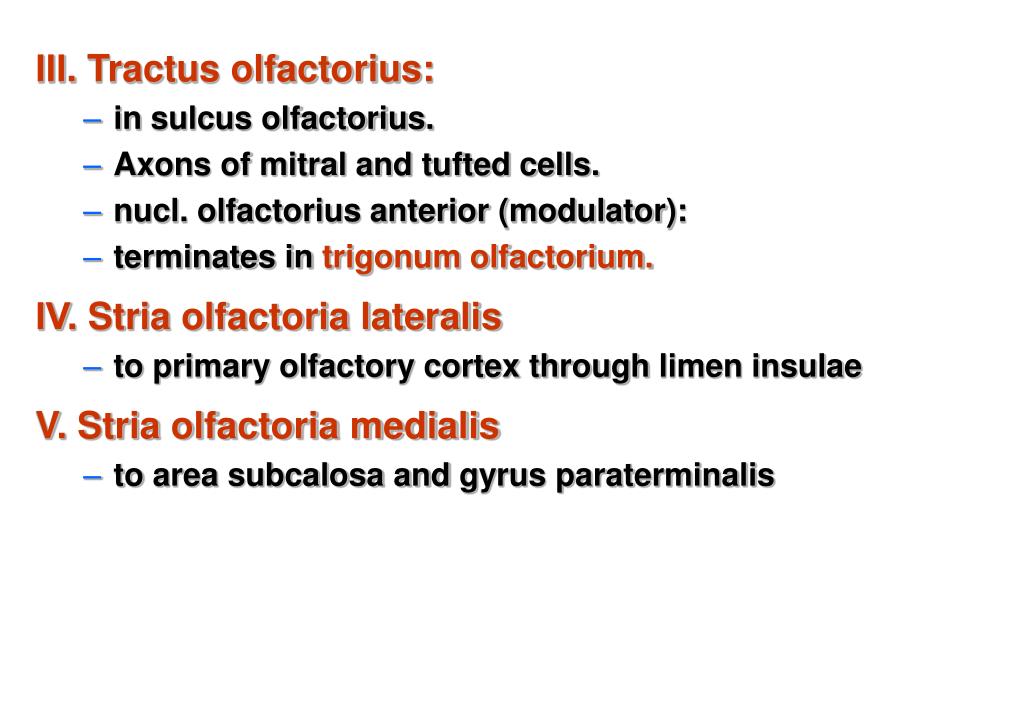 III. Tractus olfactorius:
– in sulcus olfactorius.
– Axons of mitral and tufted cells.
– nucl. olfactorius anterior (modulator):
– terminates in trigonum olfactorium.

IV. Stria olfactoria lateralis
– to primary olfactory cortex through limen insulae

V. Stria olfactoria medialis
– to area subcalosa and gyrus paraterminalis